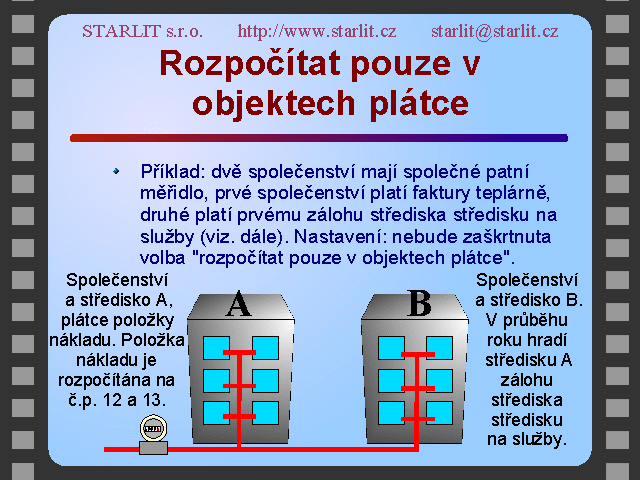 STARLIT s.r.o. http://www.starlit.cz starlit@starlit.cz

Rozpočítat pouze v objektech plátce

Příklad: dvě společenství mají společné patní měřidlo, prvé společenství platí faktury teplárně, druhé platí prvému zálohu střediska středisku na služby (viz. dále). Nastavení: nebude zaškrtnuta volba "rozpočítat pouze v objektech plátce".

Společenství a středisko A, plátce položky nákladu. Položka nákladu je rozpočítána na č.p. 12 a 13.

A

B

Společenství a středisko B. V průběhu roku hradí středisku A zálohu střediska středisku na služby.